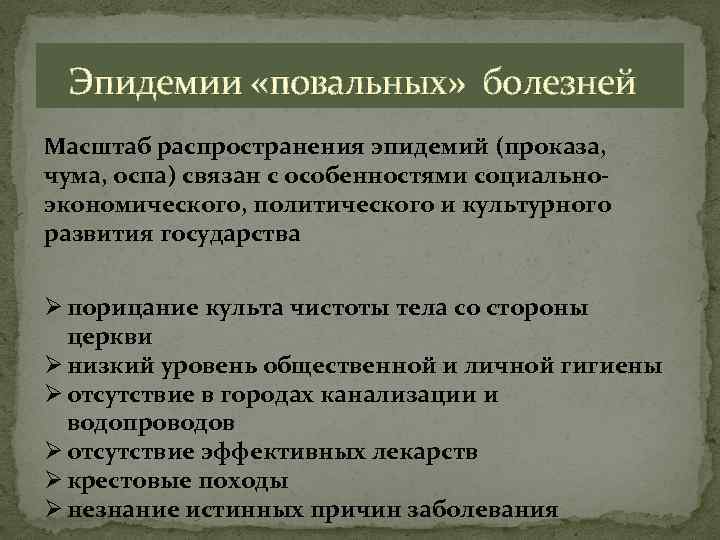 Эпидемии «повальных» болезней

Масштаб распространения эпидемий (проказа, чума, оспа) связан с особенностями социально-экономического, политического и культурного развития государства

➢ порицание культа чистоты тела со стороны церкви
➢ низкий уровень общественной и личной гигиены
➢ отсутствие в городах канализации и водопроводов
➢ отсутствие эффективных лекарств
➢ крестовые походы
➢ незнание истинных причин заболевания